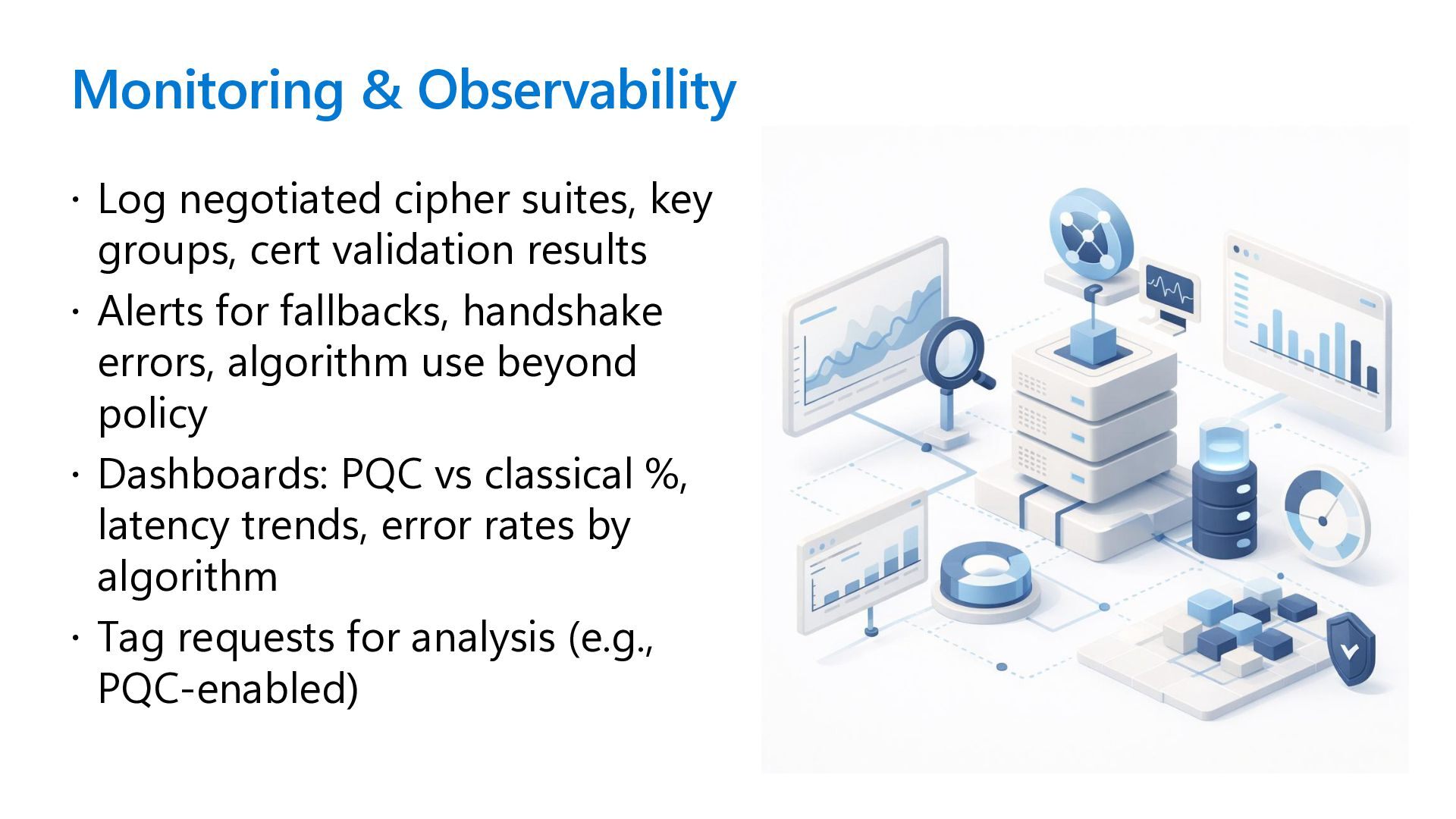 Monitoring & Observability

· Log negotiated cipher suites, key groups, cert validation results
· Alerts for fallbacks, handshake errors, algorithm use beyond policy
· Dashboards: PQC vs classical %, latency trends, error rates by algorithm
· Tag requests for analysis (e.g., PQC-enabled)